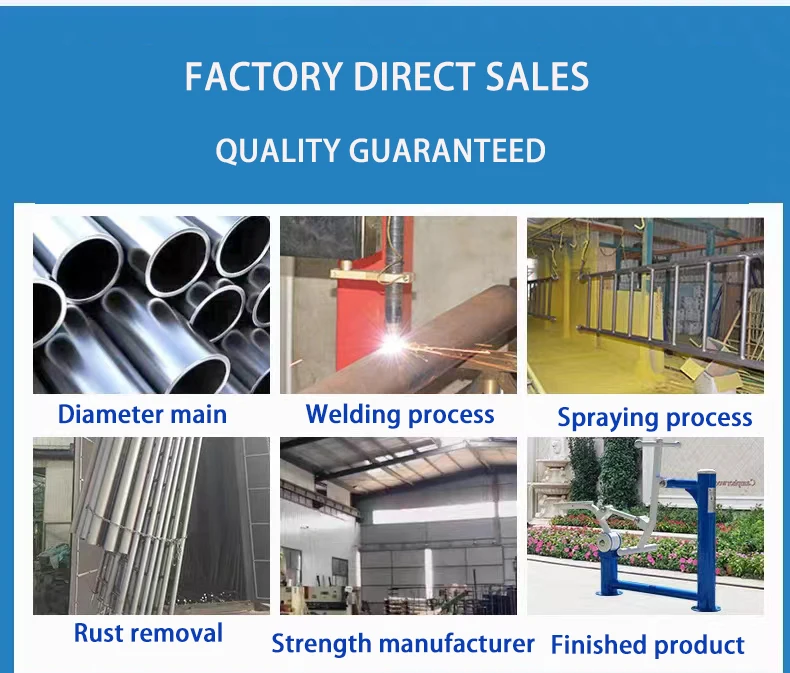 FACTORY DIRECT SALES

QUALITY GUARANTEED

Diameter main

Welding process

Spraying process

Rust removal

Strength manufacturer

Finished product